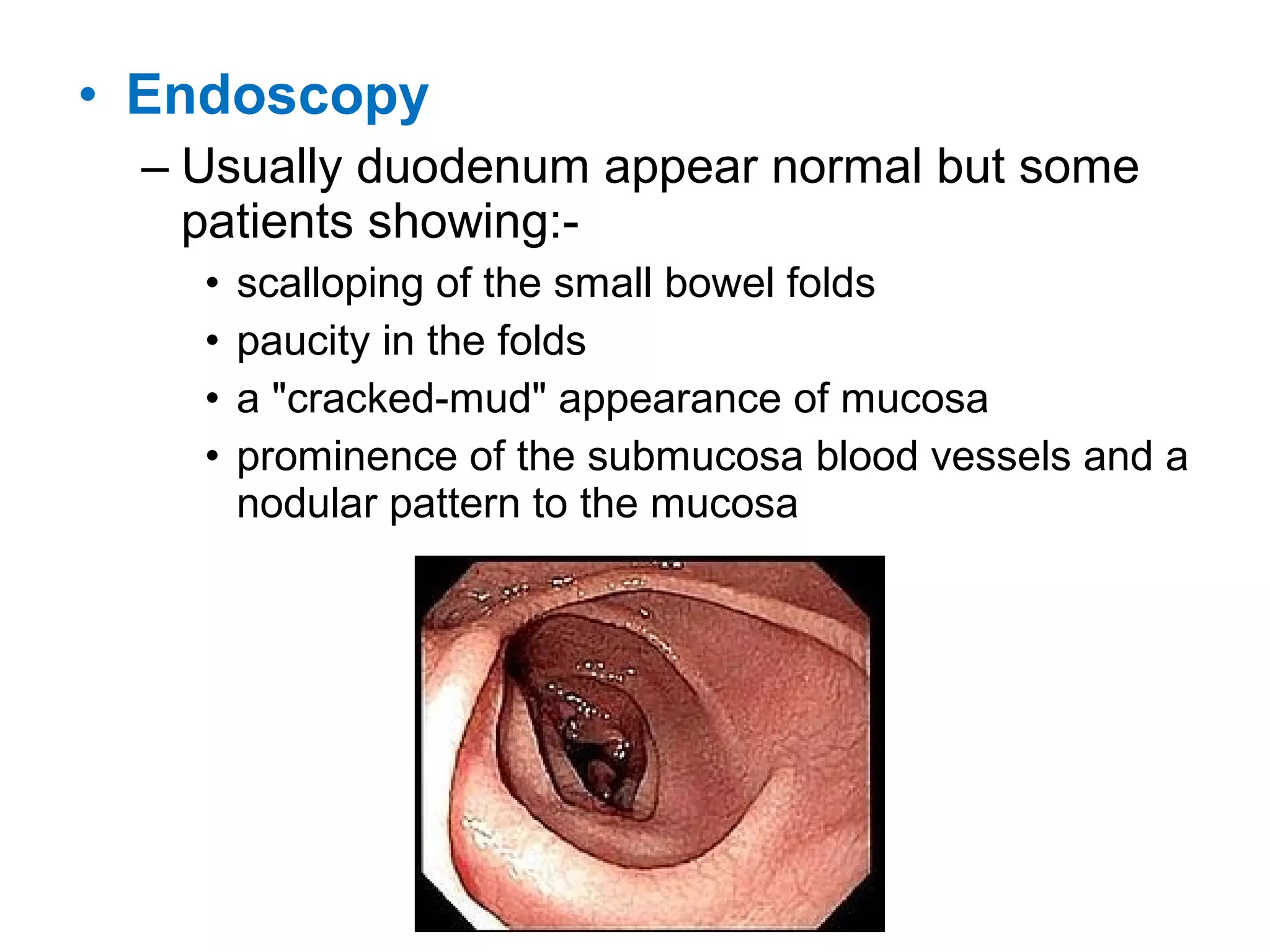 • Endoscopy

– Usually duodenum appear normal but some patients showing:-

• scalloping of the small bowel folds

• paucity in the folds

• a "cracked-mud" appearance of mucosa

• prominence of the submucosa blood vessels and a nodular pattern to the mucosa